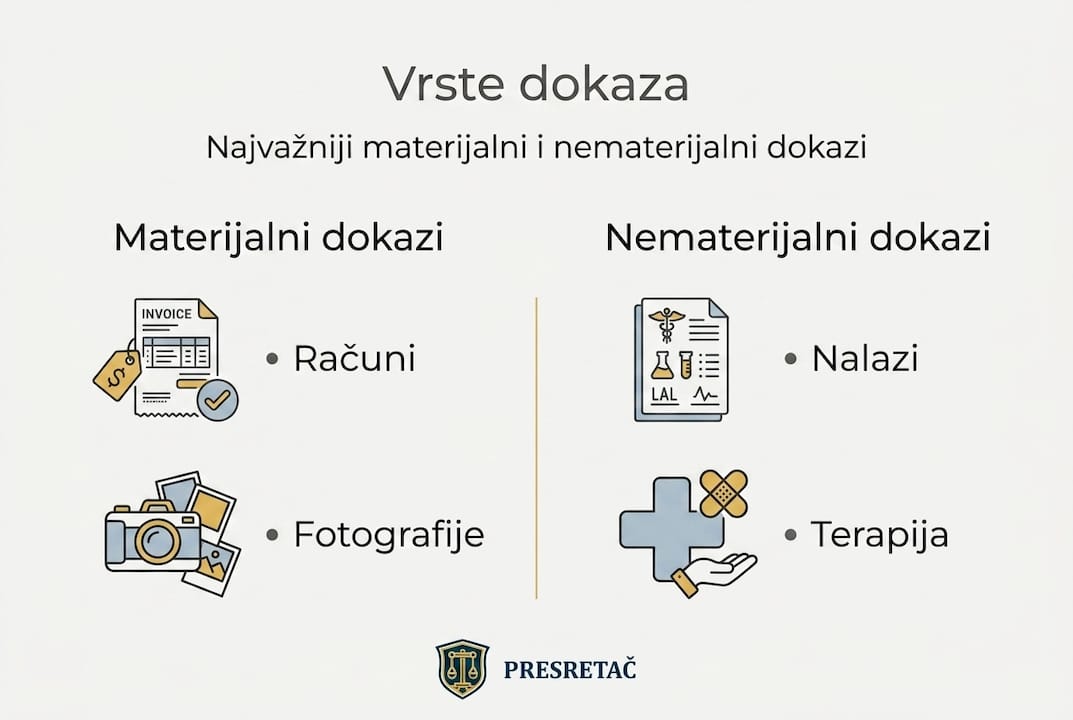 Vrste dokaza

Najvažniji materijalni i nematerijalni dokazi

Materijalni dokazi

INVOICE

$

• Računi

• Fotografije

Nematerijalni dokazi

LAL

• Nalazi

• Terapija

PRESRETAČ